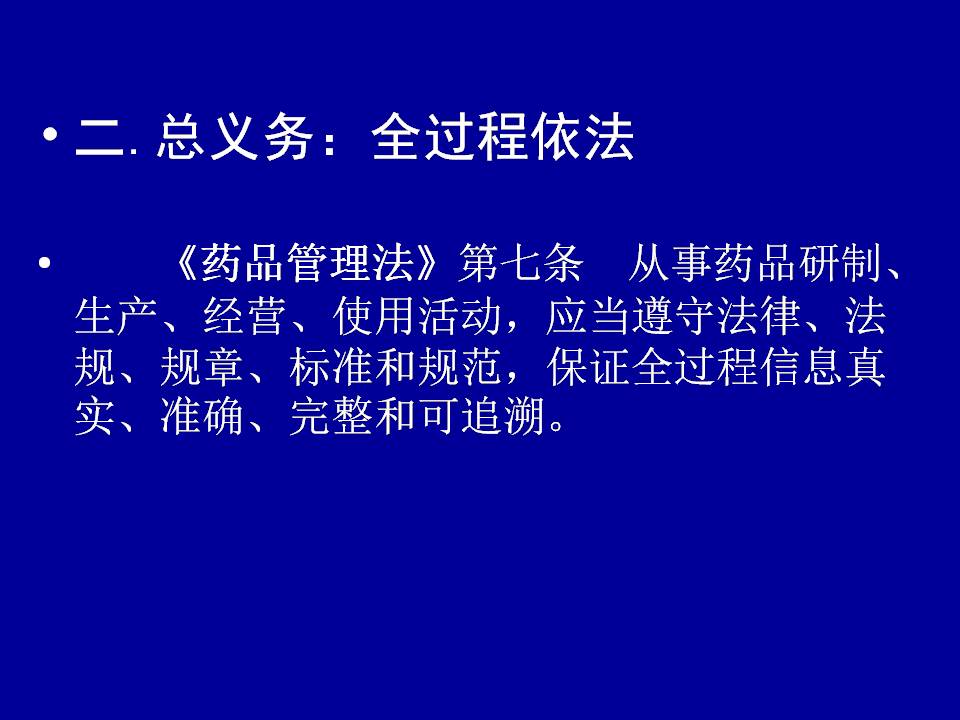 • 二. 总义务：全过程依法

• 《药品管理法》第七条 从事药品研制、生产、经营、使用活动，应当遵守法律、法规、规章、标准和规范，保证全过程信息真实、准确、完整和可追溯。